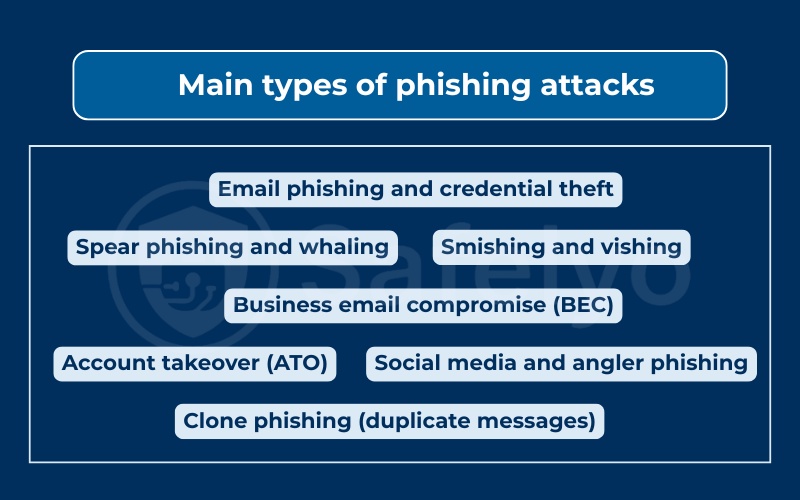 Main types of phishing attacks

Email phishing and credential theft

Spear phishing and whaling

Smishing and vishing

Business email compromise (BEC)

Account takeover (ATO)

Social media and angler phishing

Clone phishing (duplicate messages)

Safelyo